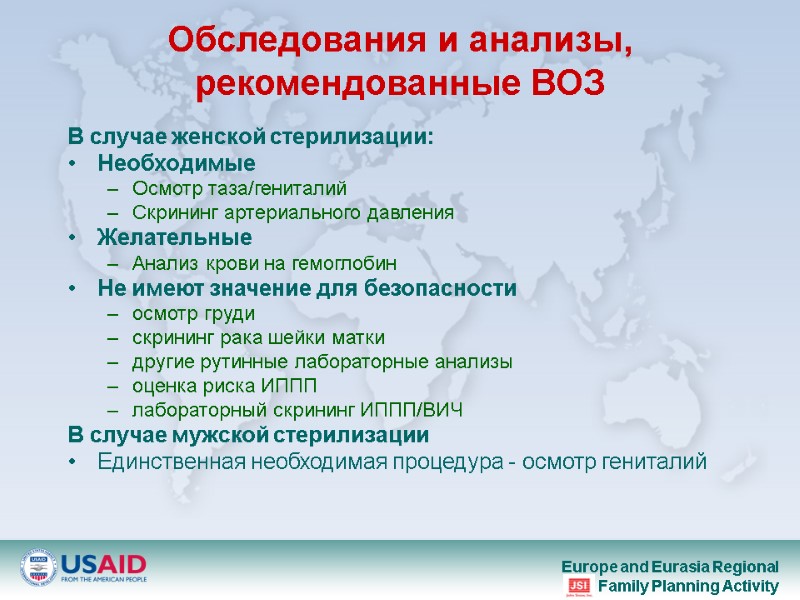 Обследования и анализы, рекомендованные ВОЗ

В случае женской стерилизации:
• Необходимые
– Осмотр таза/гениталий
– Скрининг артериального давления
• Желательные
– Анализ крови на гемоглобин
• Не имеют значение для безопасности
– осмотр груди
– скрининг рака шейки матки
– другие рутинные лабораторные анализы
– оценка риска ИППП
– лабораторный скрининг ИППП/ВИЧ
В случае мужской стерилизации
• Единственная необходимая процедура - осмотр гениталий

USAID
FROM THE AMERICAN PEOPLE

Europe and Eurasia Regional
JSI Family Planning Activity